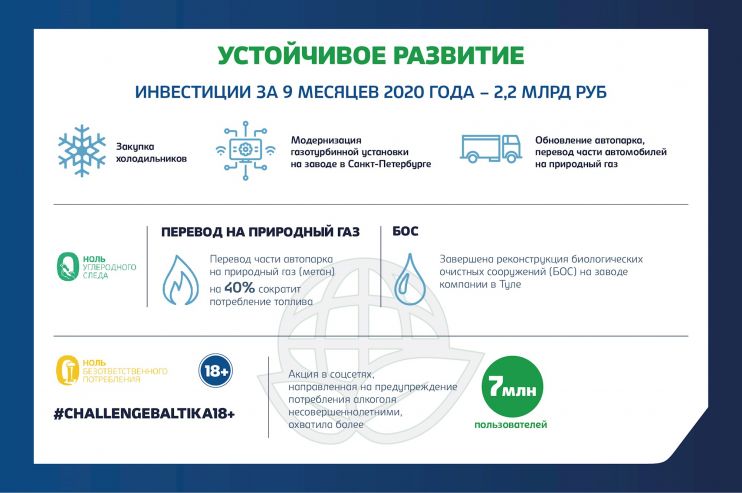 УСТОЙЧИВОЕ РАЗВИТИЕ

ИНВЕСТИЦИИ ЗА 9 МЕСЯЦЕВ 2020 ГОДА – 2,2 МЛРД РУБ

Закупка холодильников

Модернизация газотурбинной установки на заводе в Санкт-Петербурге

Обновление автопарка, перевод части автомобилей на природный газ

НОЛЬ УГЛЕРОДНОГО СЛЕДА

ПЕРЕВОД НА ПРИРОДНЫЙ ГАЗ

Перевод части автопарка на природный газ (метан) на 40% сократит потребление топлива

БОС

Завершена реконструкция биологических очистных сооружений (БОС) на заводе компании в Туле

НОЛЬ БЕЗОТВЕТСТВЕННОГО ПОТРЕБЛЕНИЯ

18+

#CHALLENGEBALTIKA18+

Акция в соцсетях, направленная на предупреждение потребления алкоголя несовершеннолетними, охватила более

7млн

пользователей